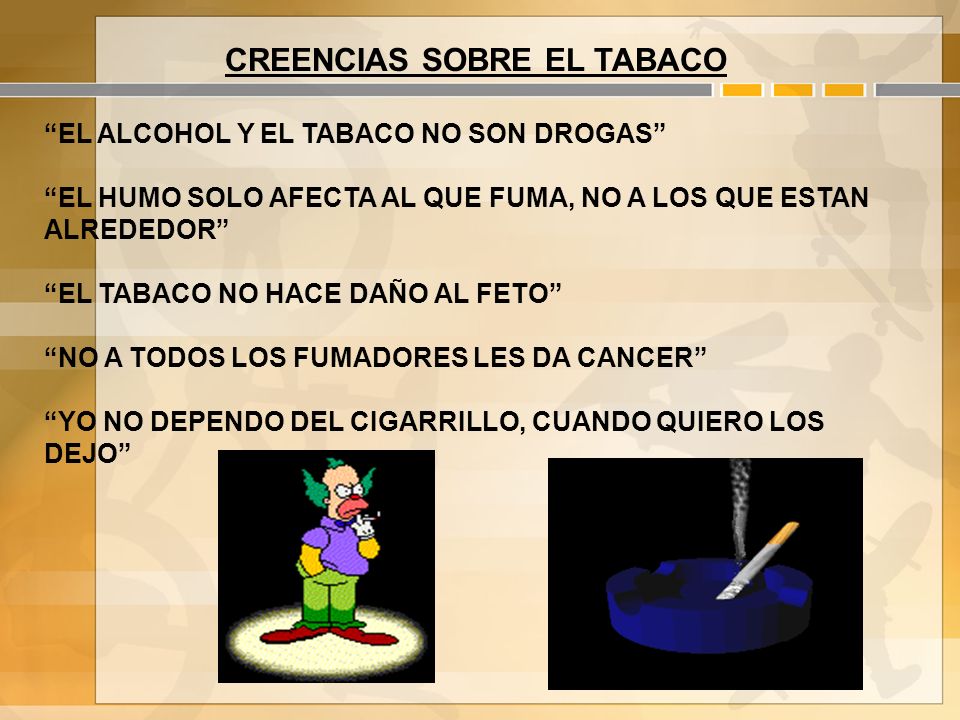 CREENCIAS SOBRE EL TABACO

“EL ALCOHOL Y EL TABACO NO SON DROGAS”

“EL HUMO SOLO AFECTA AL QUE FUMA, NO A LOS QUE ESTAN ALREDEDOR”

“EL TABACO NO HACE DAÑO AL FETO”

“NO A TODOS LOS FUMADORES LES DA CANCER”

“YO NO DEPENDO DEL CIGARRILLO, CUANDO QUIERO LOS DEJO”